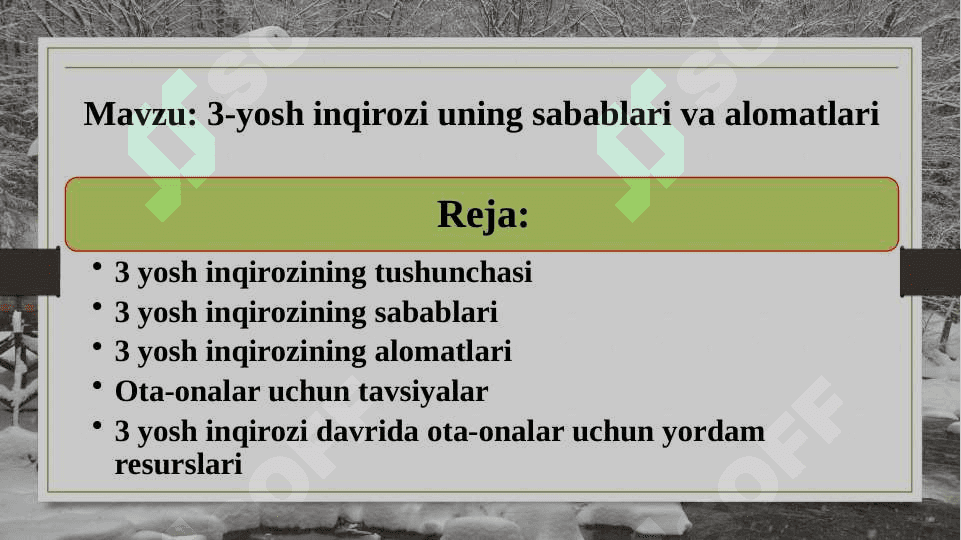 Mavzu: 3-yosh inqirozi uning sabablari va alomatlari

Reja:

• 3 yosh inqirozining tushunchasi
• 3 yosh inqirozining sabablari
• 3 yosh inqirozining alomatlari
• Ota-onalar uchun tavsiyalar
• 3 yosh inqirozi davrida ota-onalar uchun yordam resurslari